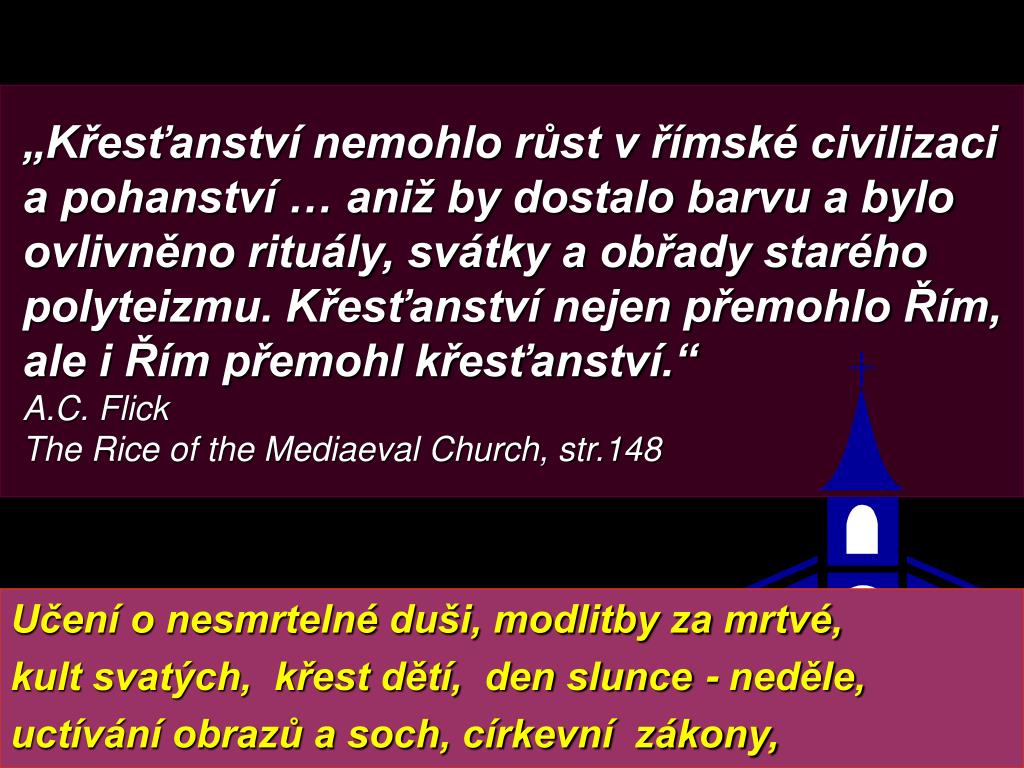 „Křesťanství nemohlo růst v římské civilizaci a pohanství … aniž by dostalo barvu a bylo ovlivněno rituály, svátky a obřady starého polyteizmu. Křesťanství nejen přemohlo Řím, ale i Řím přemohl křesťanství.“
A.C. Flick
The Rice of the Mediaeval Church, str.148

Učení o nesmrtelné duši, modlitby za mrtvé,
kult svatých, křest dětí, den slunce - neděle,
uctívání obrazů a soch, církevní zákony,